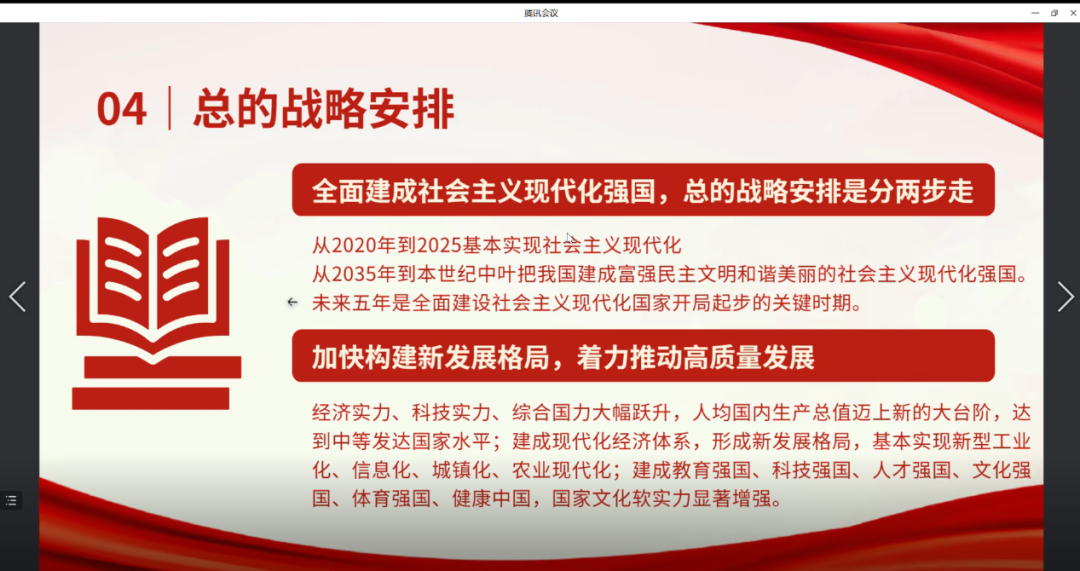 腾讯会议

04 | 总的战略安排

全面建成社会主义现代化强国，总的战略安排是分两步走

从2020年到2025基本实现社会主义现代化
从2035年到本世纪中叶把我国建成富强民主文明和谐美丽的社会主义现代化强国。
未来五年是全面建设社会主义现代化国家开局起步的关键时期。

加快构建新发展格局，着力推动高质量发展

经济实力、科技实力、综合国力大幅跃升，人均国内生产总值迈上新的大台阶，达到中等发达国家水平；建成现代化经济体系，形成新发展格局，基本实现新型工业化、信息化、城镇化、农业现代化；建成教育强国、科技强国、人才强国、文化强国、体育强国、健康中国，国家文化软实力显著增强。